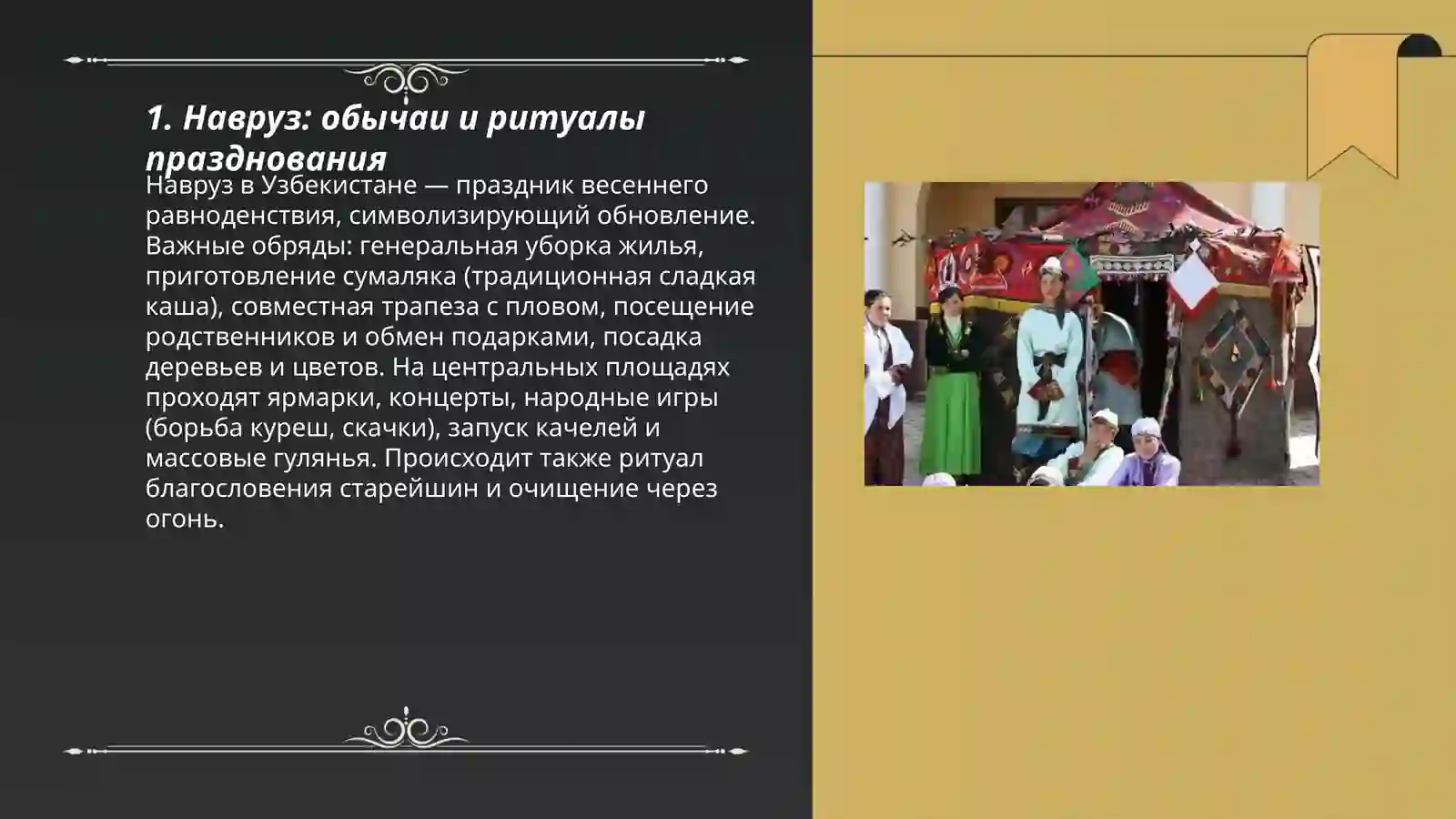 1. Навруз: обычаи и ритуалы празднования

Навруз в Узбекистане — праздник весеннего равноденствия, символизирующий обновление. Важные обряды: генеральная уборка жилья, приготовление сумаляка (традиционная сладкая каша), совместная трапеза с пловом, посещение родственников и обмен подарками, посадка деревьев и цветов. На центральных площадях проходят ярмарки, концерты, народные игры (борьба куреш, скачки), запуск качелей и массовые гулянья. Происходит также ритуал благословения старейшин и очищение через огонь.